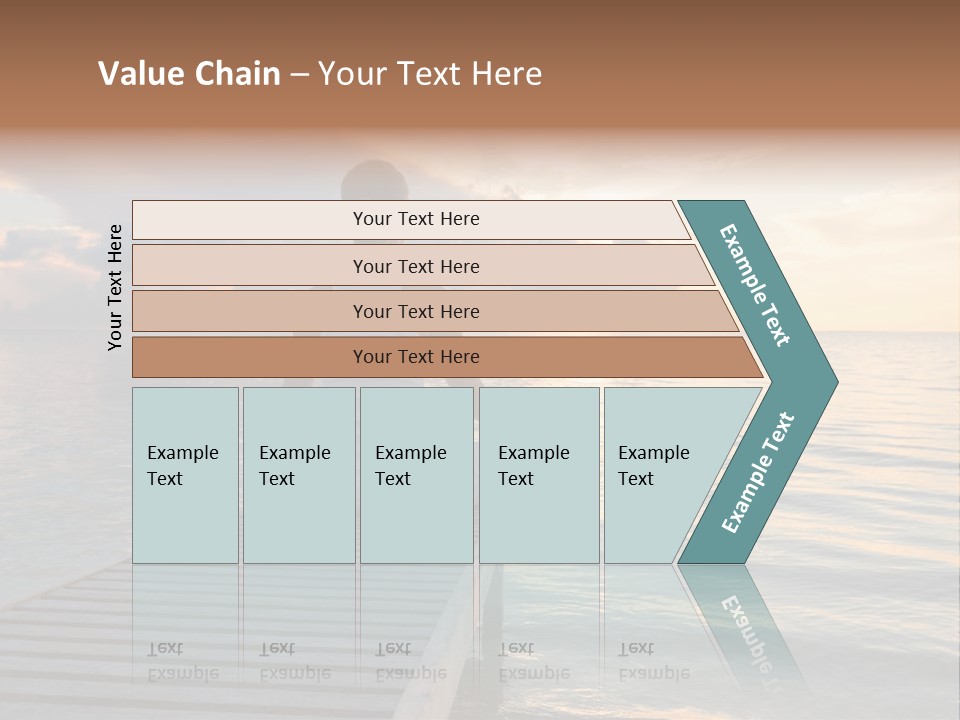 Value Chain – Your Text Here

Your Text Here

Your Text Here

Your Text Here

Your Text Here

Your Text Here

Example Text

Example Text

Example Text

Example Text

Example Text

Example Text

Example Text